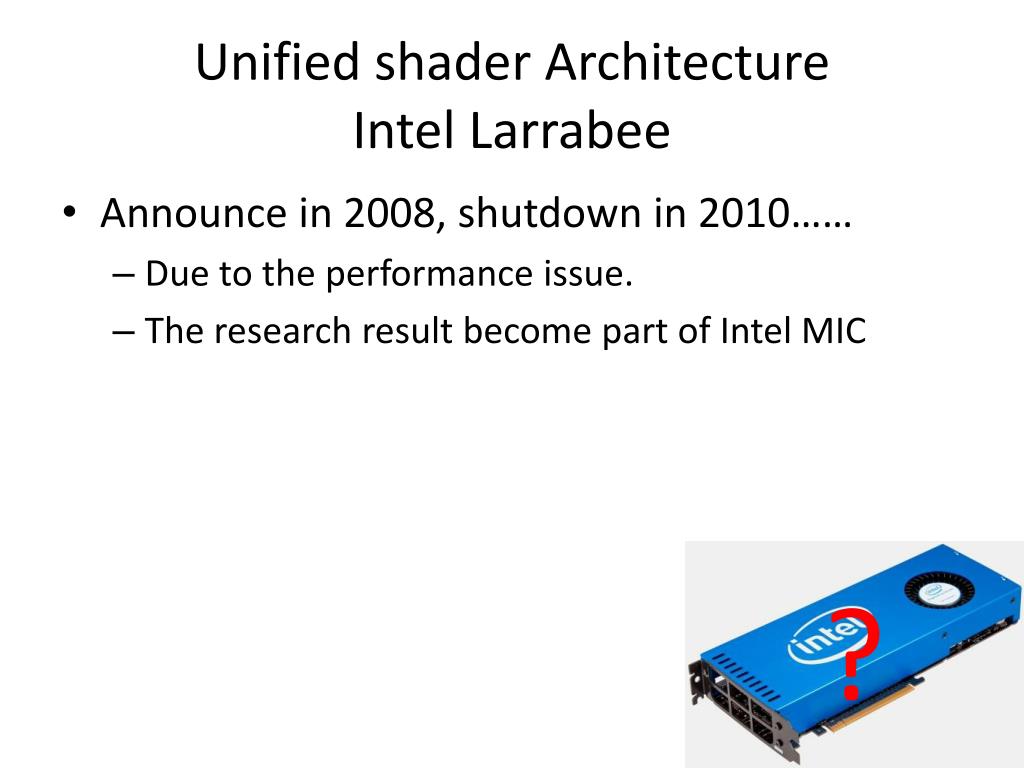 Unified shader Architecture
Intel Larrabee

• Announce in 2008, shutdown in 2010……
– Due to the performance issue.
– The research result become part of Intel MIC

intel

?